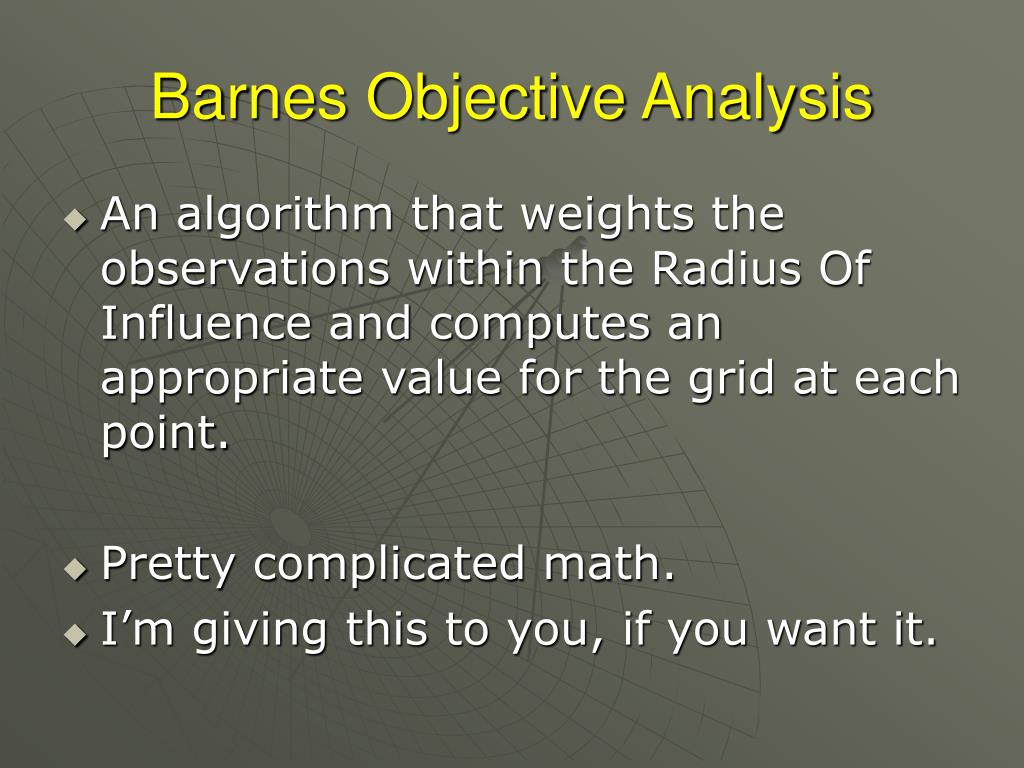 Barnes Objective Analysis

An algorithm that weights the observations within the Radius Of Influence and computes an appropriate value for the grid at each point.

Pretty complicated math.

I’m giving this to you, if you want it.